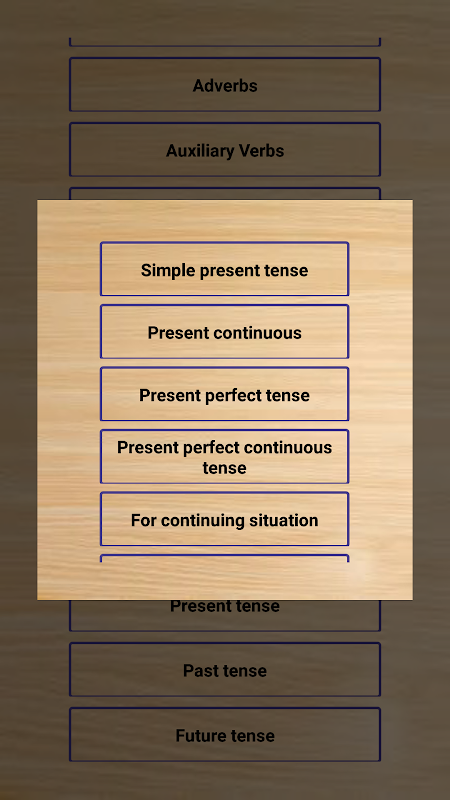 Adverbs

Auxiliary Verbs

Simple present tense

Present continuous

Present perfect tense

Present perfect continuous tense

For continuing situation

Present tense

Past tense

Future tense